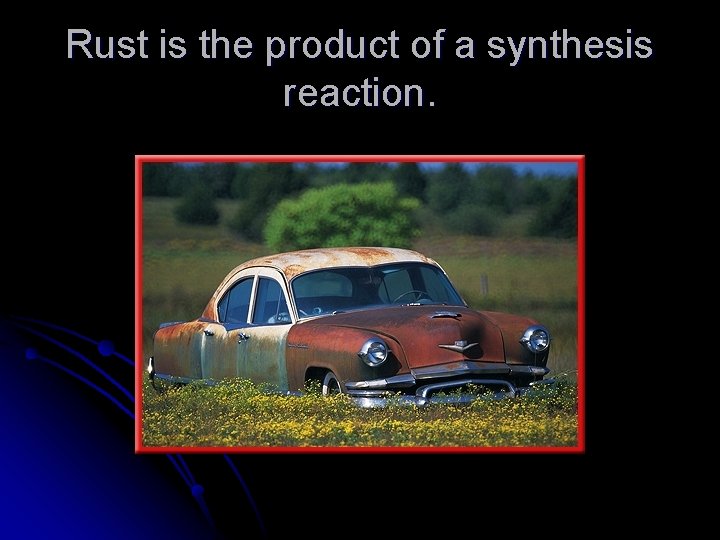 Rust is the product of a synthesis reaction.